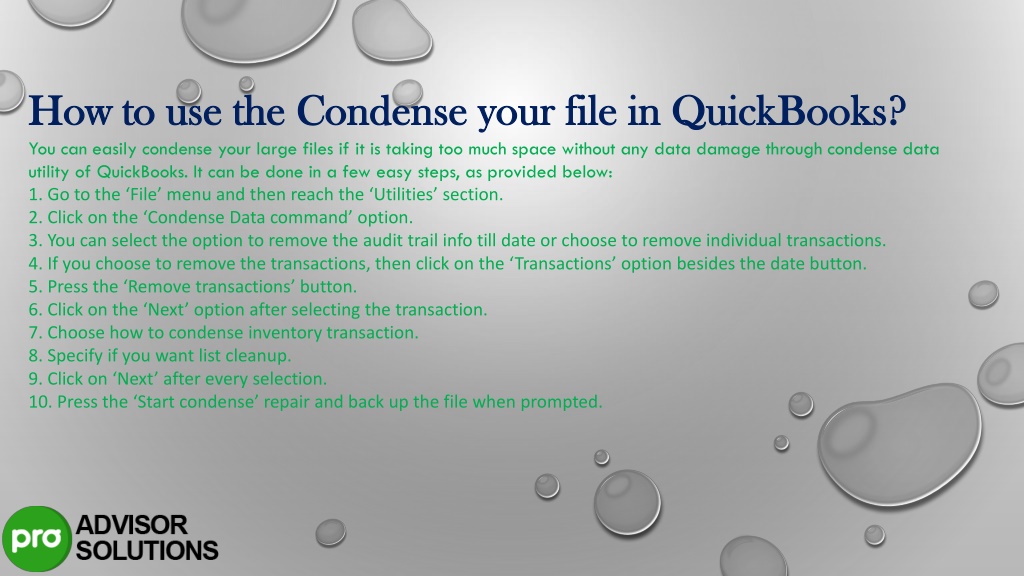 How to use the Condense your file in QuickBooks?

You can easily condense your large files if it is taking too much space without any data damage through condense data utility of QuickBooks. It can be done in a few easy steps, as provided below:
1. Go to the 'File' menu and then reach the 'Utilities' section.
2. Click on the 'Condense Data command' option.
3. You can select the option to remove the audit trail info till date or choose to remove individual transactions.
4. If you choose to remove the transactions, then click on the 'Transactions' option besides the date button.
5. Press the 'Remove transactions' button.
6. Click on the 'Next' option after selecting the transaction.
7. Choose how to condense inventory transaction.
8. Specify if you want list cleanup.
9. Click on 'Next' after every selection.
10. Press the 'Start condense' repair and back up the file when prompted.

pro ADVISOR SOLUTIONS